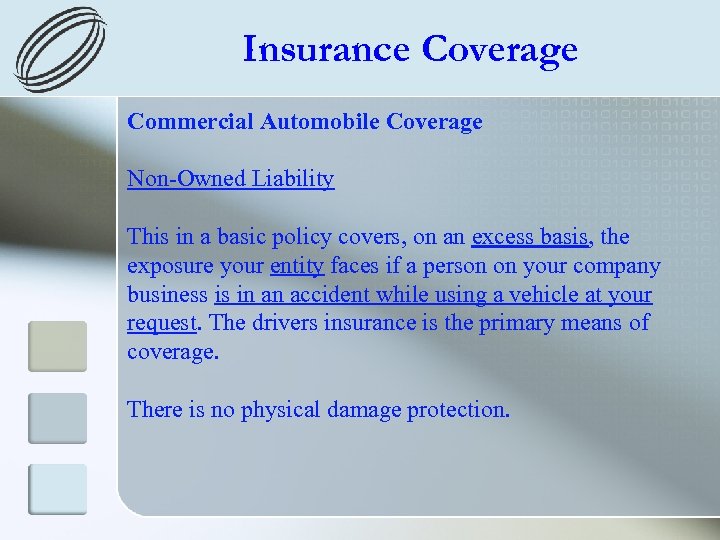 Insurance Coverage

Commercial Automobile Coverage

Non-Owned Liability

This in a basic policy covers, on an excess basis, the exposure your entity faces if a person on your company business is in an accident while using a vehicle at your request. The drivers insurance is the primary means of coverage.

There is no physical damage protection.